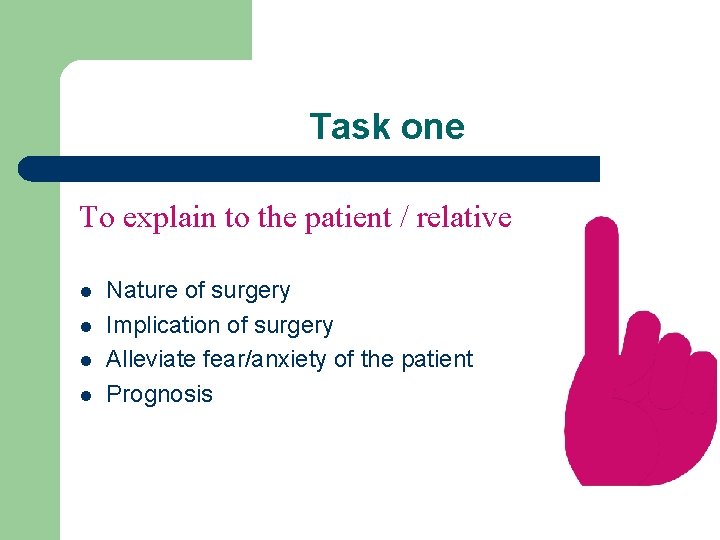 Task one

To explain to the patient / relative

- Nature of surgery
- Implication of surgery
- Alleviate fear/anxiety of the patient
- Prognosis